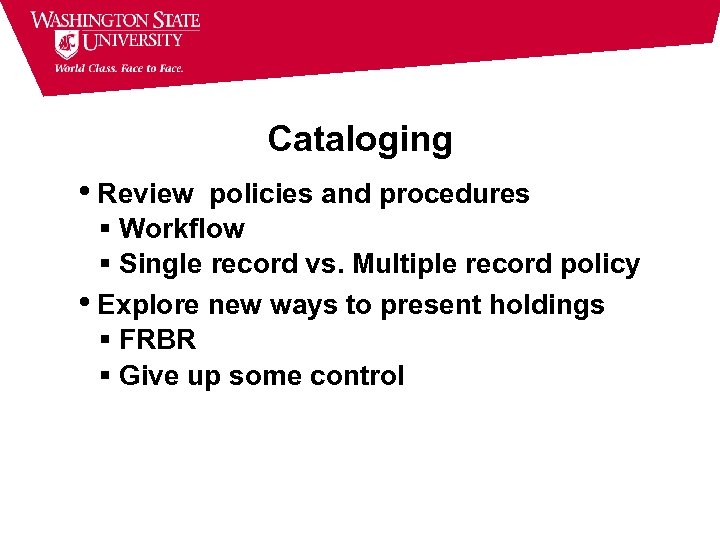 WASHINGTON STATE UNIVERSITY
World Class. Face to Face.

Cataloging

• Review policies and procedures
▪ Workflow
▪ Single record vs. Multiple record policy
• Explore new ways to present holdings
▪ FRBR
▪ Give up some control